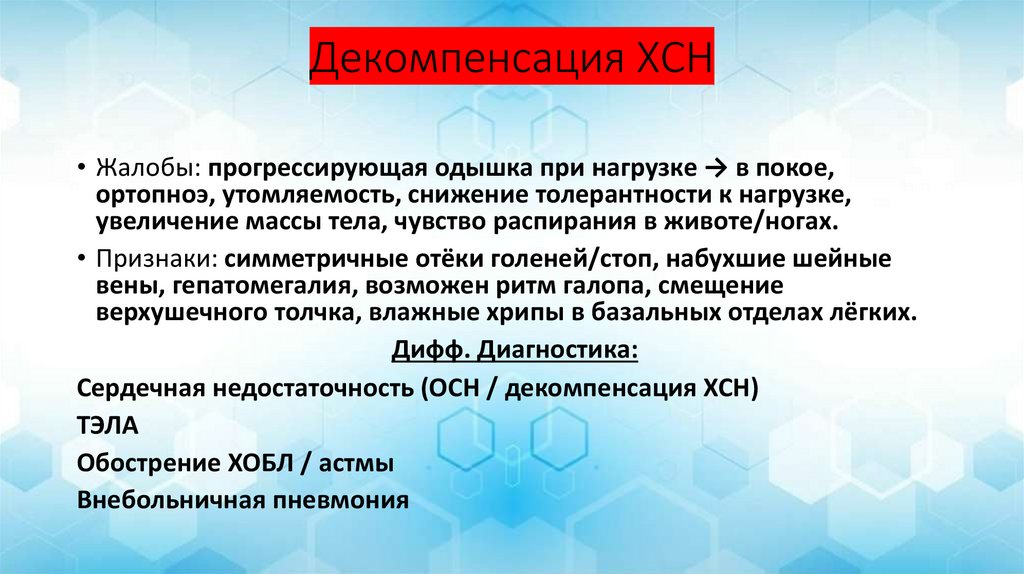 Декомпенсация ХСН

• Жалобы: прогрессирующая одышка при нагрузке → в покое, ортопноэ, утомляемость, снижение толерантности к нагрузке, увеличение массы тела, чувство распирания в животе/ногах.

• Признаки: симметричные отёки голеней/стоп, набухшие шейные вены, гепатомегалия, возможен ритм галопа, смещение верхушечного толчка, влажные хрипы в базальных отделах лёгких.

Дифф. Диагностика:

Сердечная недостаточность (ОСН / декомпенсация ХСН)

ТЭЛА

Обострение ХОБЛ / астмы

Внебольничная пневмония